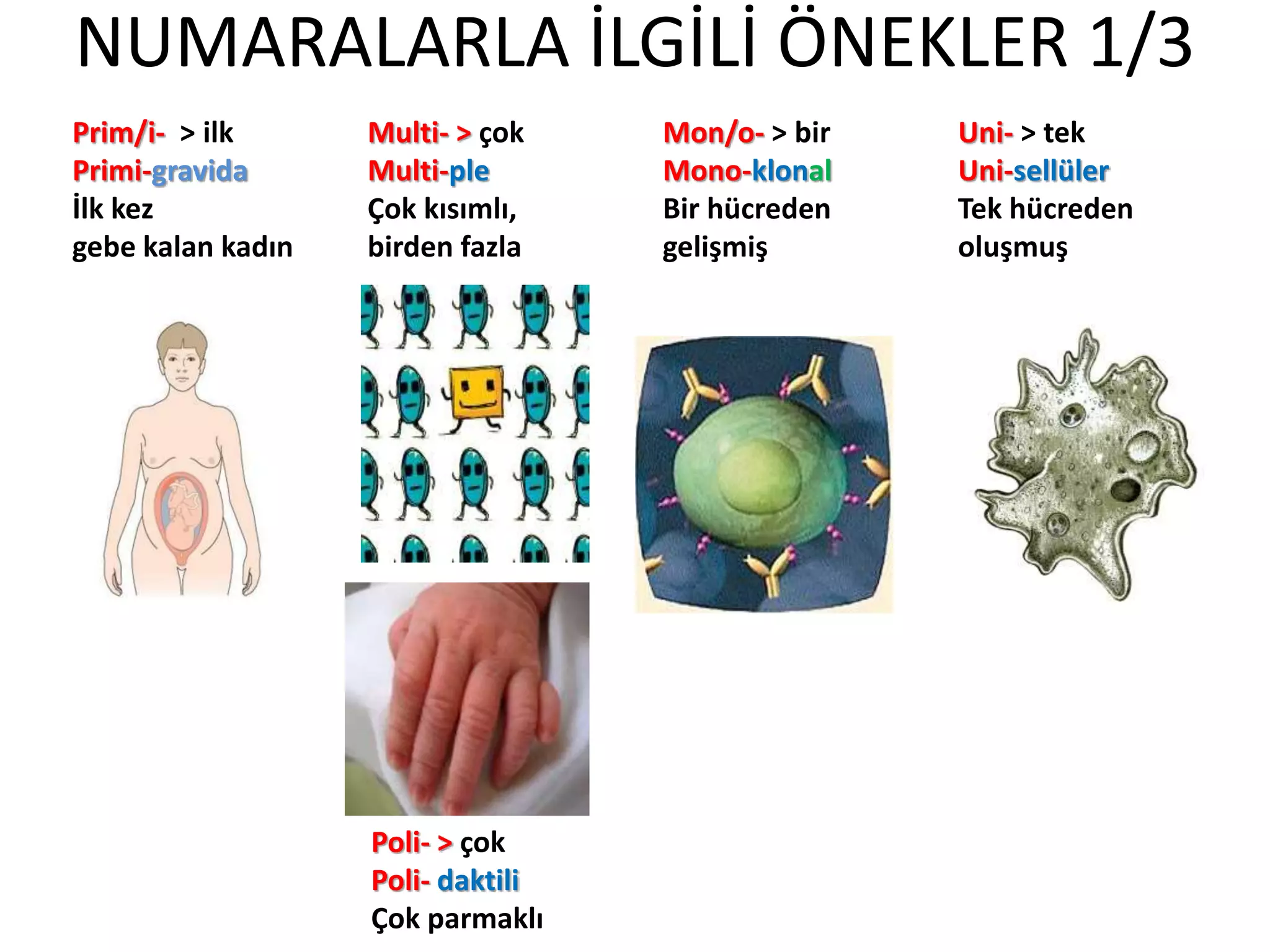 NUMARALARLA İLGİLİ ÖNEKLER 1/3

Prim/i- > ilk
Primi-gravida
İlk kez
gebe kalan kadın

Multi- > çok
Multi-ple
Çok kısımlı,
birden fazla

Poli- > çok
Poli- daktili
Çok parmaklı

Mon/o- > bir
Mono-klonal
Bir hücreden
gelişmiş

Uni- > tek
Uni-sellüler
Tek hücreden
oluşmuş